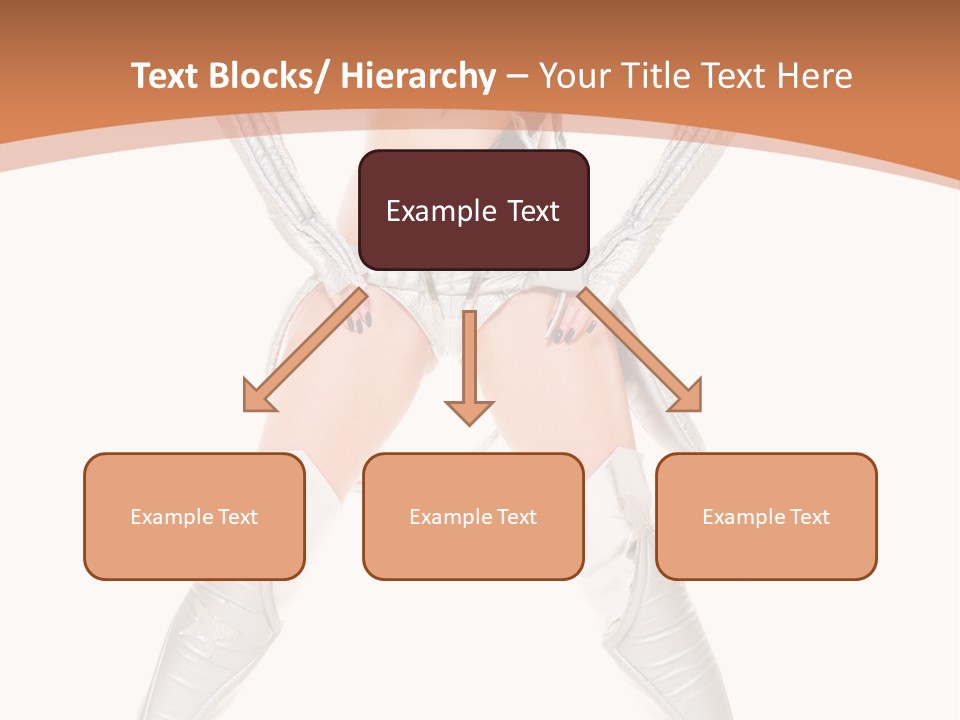 Text Blocks/ Hierarchy – Your Title Text Here

Example Text

Example Text

Example Text

Example Text